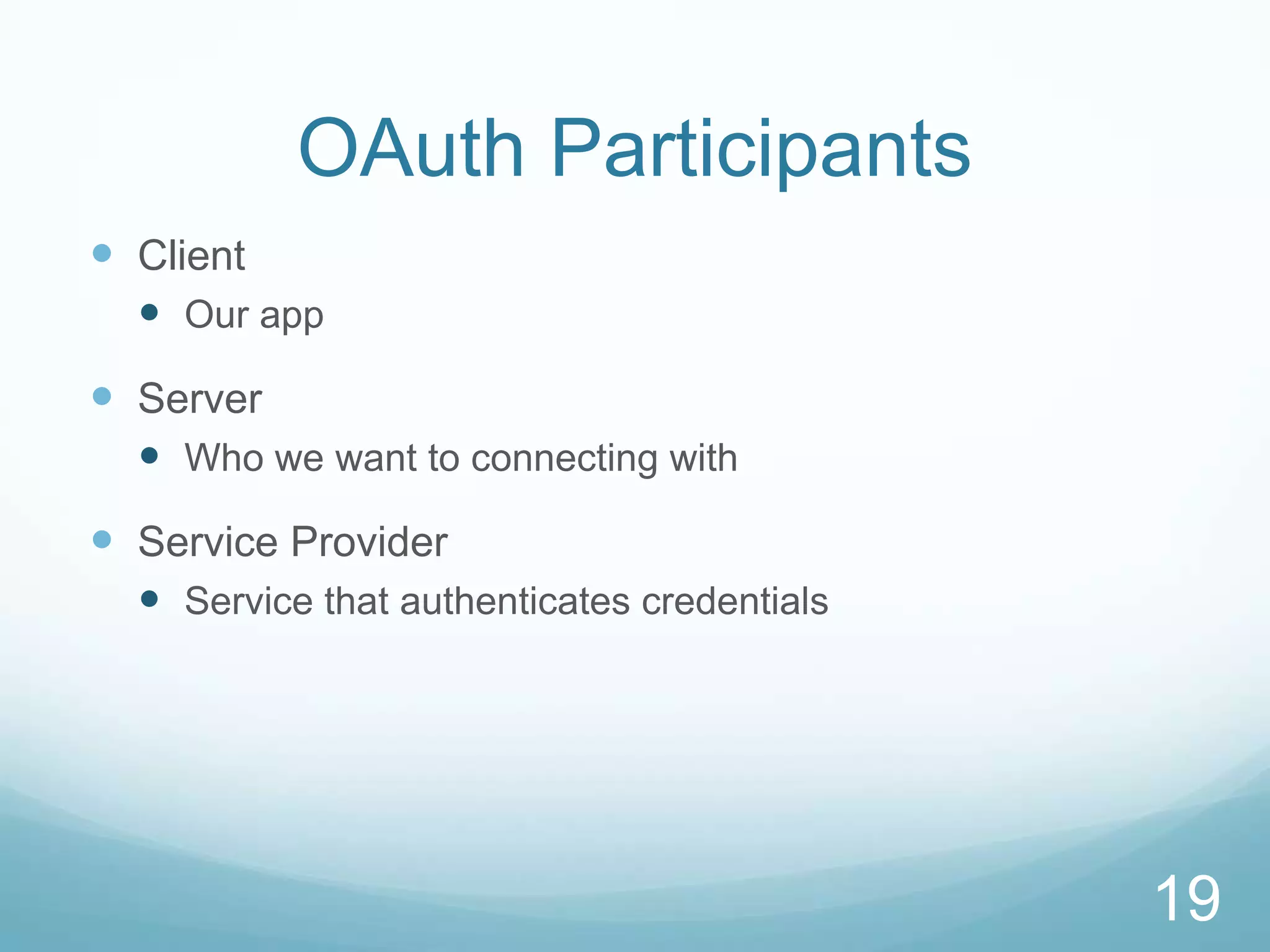 OAuth Participants

- Client
  - Our app
- Server
  - Who we want to connecting with
- Service Provider
  - Service that authenticates credentials

19